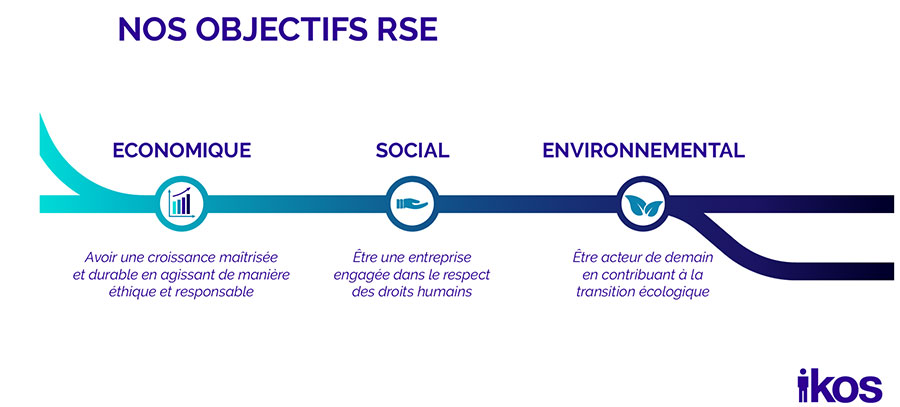 NOS OBJECTIFS RSE

ECONOMIQUE

Avoir une croissance maîtrisée et durable en agissant de manière éthique et responsable

SOCIAL

Être une entreprise engagée dans le respect des droits humains

ENVIRONNEMENTAL

Être acteur de demain en contribuant à la transition écologique

ikos